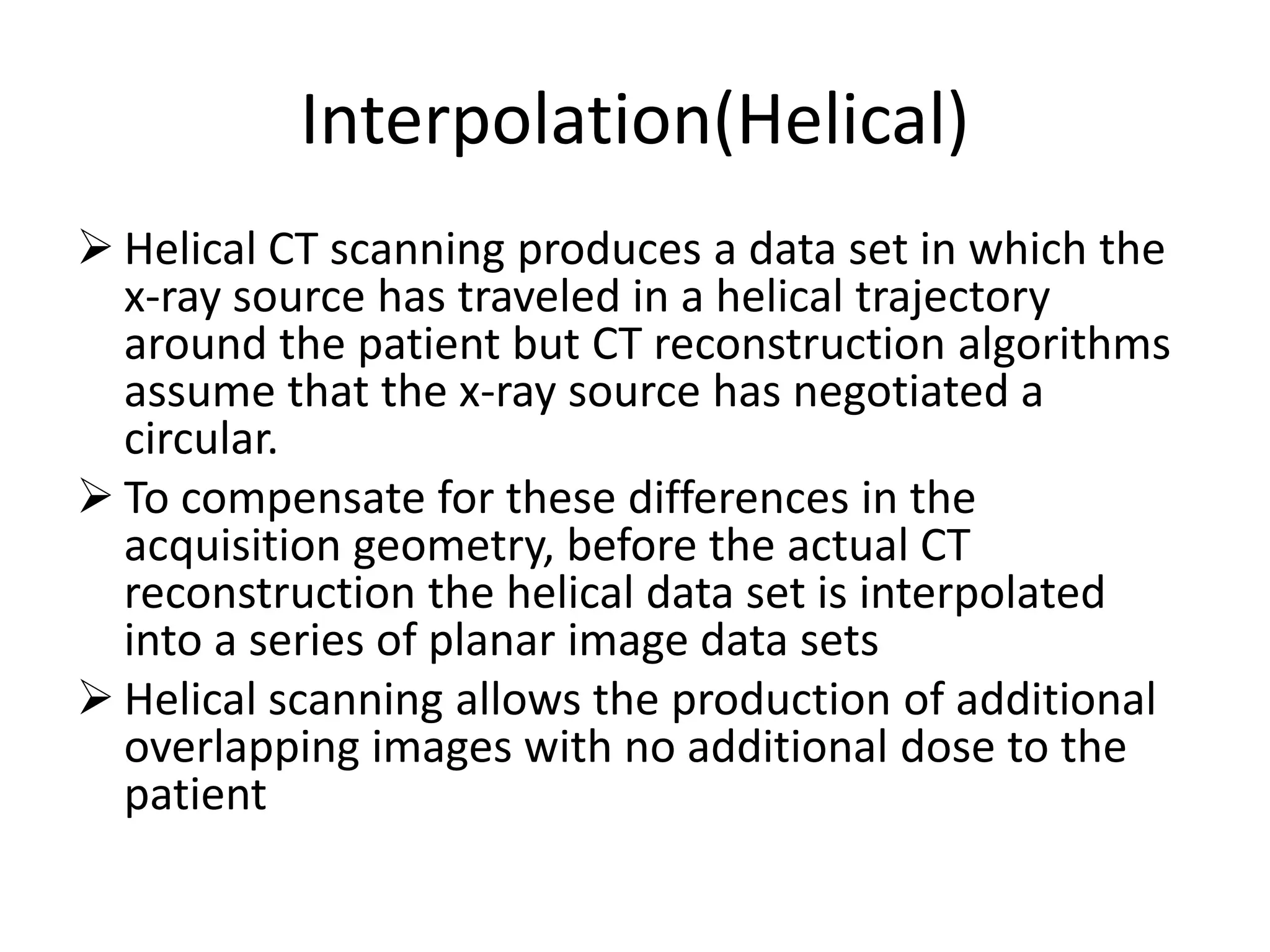 Interpolation(Helical)

➢ Helical CT scanning produces a data set in which the x-ray source has traveled in a helical trajectory around the patient but CT reconstruction algorithms assume that the x-ray source has negotiated a circular.

➢ To compensate for these differences in the acquisition geometry, before the actual CT reconstruction the helical data set is interpolated into a series of planar image data sets

➢ Helical scanning allows the production of additional overlapping images with no additional dose to the patient